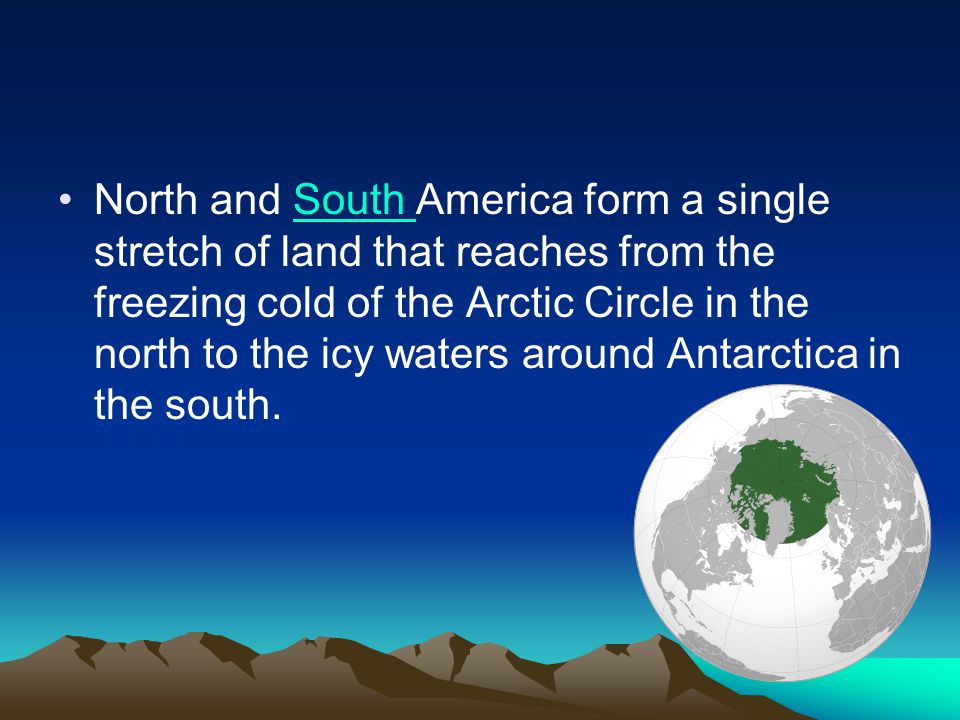 • North and South America form a single stretch of land that reaches from the freezing cold of the Arctic Circle in the north to the icy waters around Antarctica in the south.